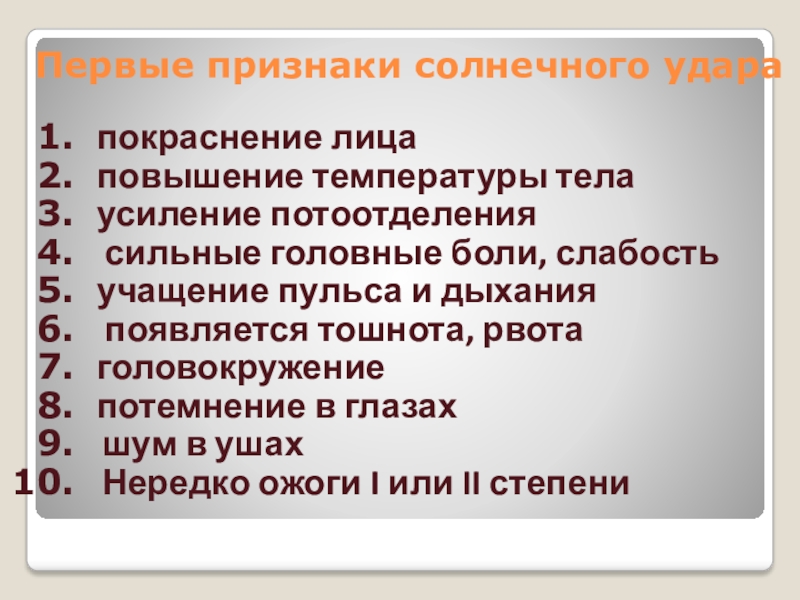 Первые признаки солнечного удара

1. покраснение лица
2. повышение температуры тела
3. усиление потоотделения
4. сильные головные боли, слабость
5. учащение пульса и дыхания
6. появляется тошнота, рвота
7. головокружение
8. потемнение в глазах
9. шум в ушах
10. Нередко ожоги I или II степени